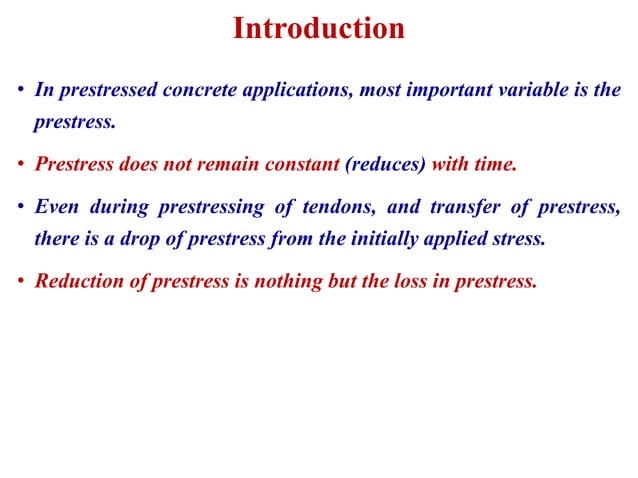 Introduction

• In prestressed concrete applications, most important variable is the prestress.

• Prestress does not remain constant (reduces) with time.

• Even during prestressing of tendons, and transfer of prestress, there is a drop of prestress from the initially applied stress.

• Reduction of prestress is nothing but the loss in prestress.